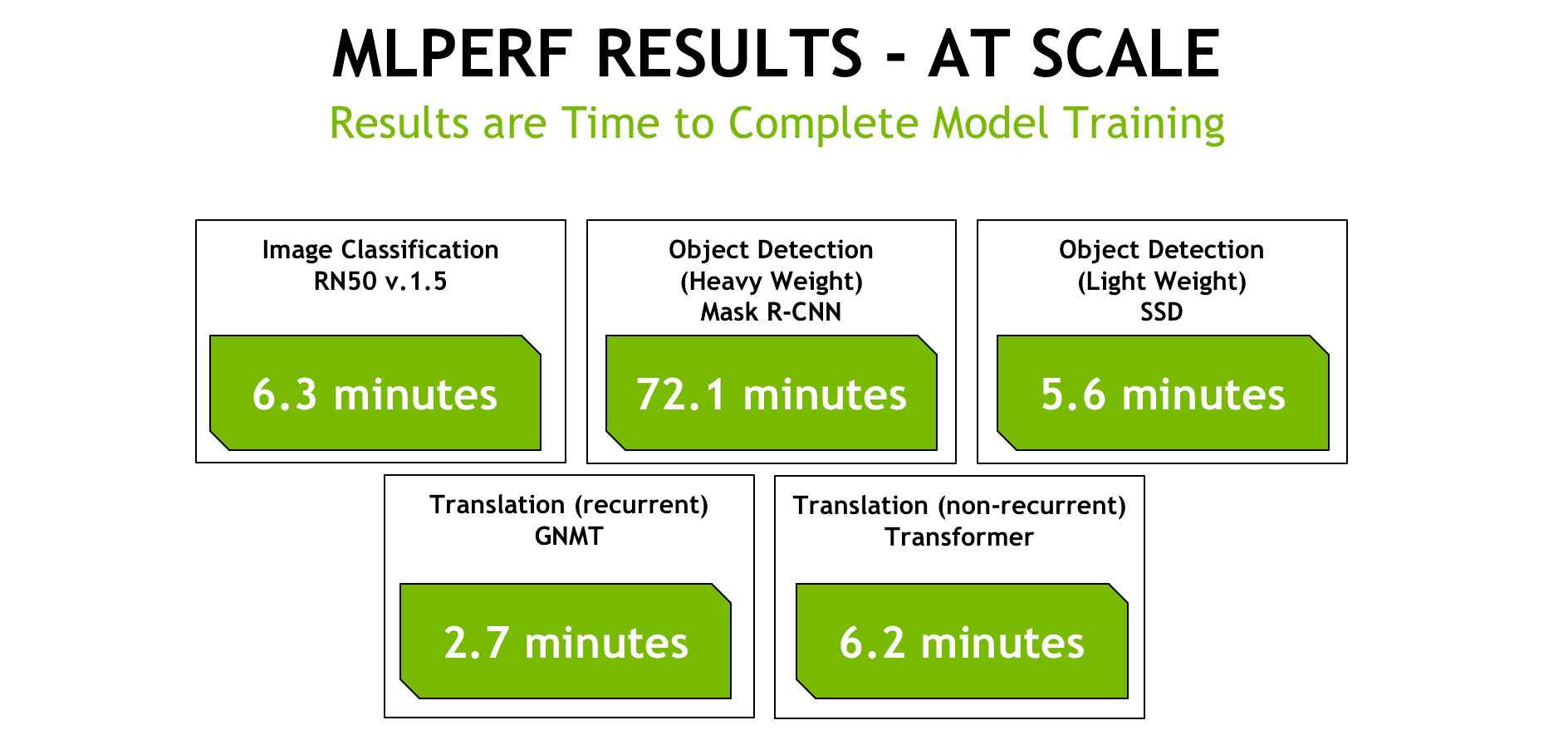 MLPERF RESULTS - AT SCALE

Results are Time to Complete Model Training

Image Classification
RN50 v.1.5

6.3 minutes

Object Detection
(Heavy Weight)
Mask R-CNN

72.1 minutes

Object Detection
(Light Weight)
SSD

5.6 minutes

Translation (recurrent)
GNMT

2.7 minutes

Translation (non-recurrent)
Transformer

6.2 minutes